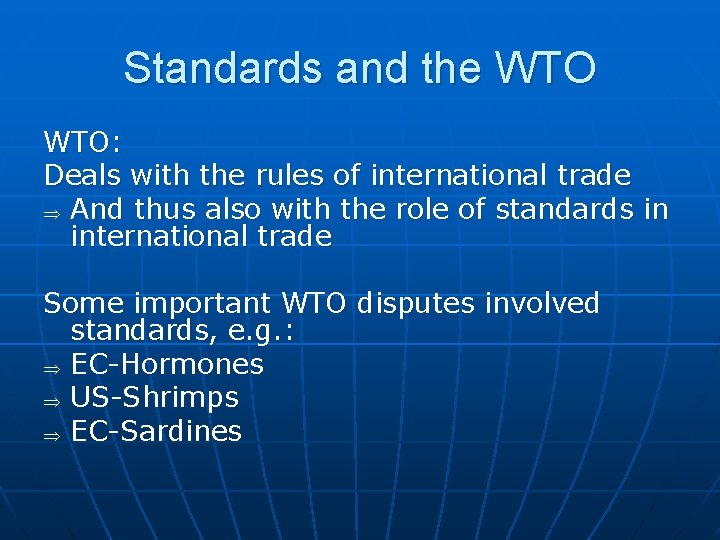 Standards and the WTO

WTO:
Deals with the rules of international trade
⇒ And thus also with the role of standards in international trade

Some important WTO disputes involved standards, e.g.:
⇒ EC-Hormones
⇒ US-Shrimps
⇒ EC-Sardines